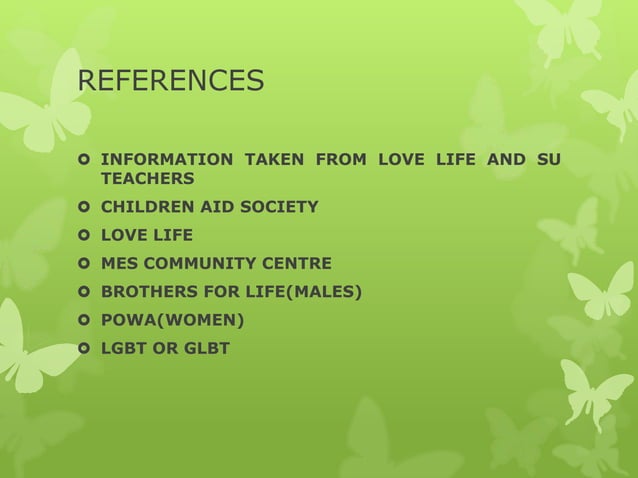 REFERENCES

- INFORMATION TAKEN FROM LOVE LIFE AND SU TEACHERS
- CHILDREN AID SOCIETY
- LOVE LIFE
- MES COMMUNITY CENTRE
- BROTHERS FOR LIFE(MALES)
- POWA(WOMEN)
- LGBT OR GLBT